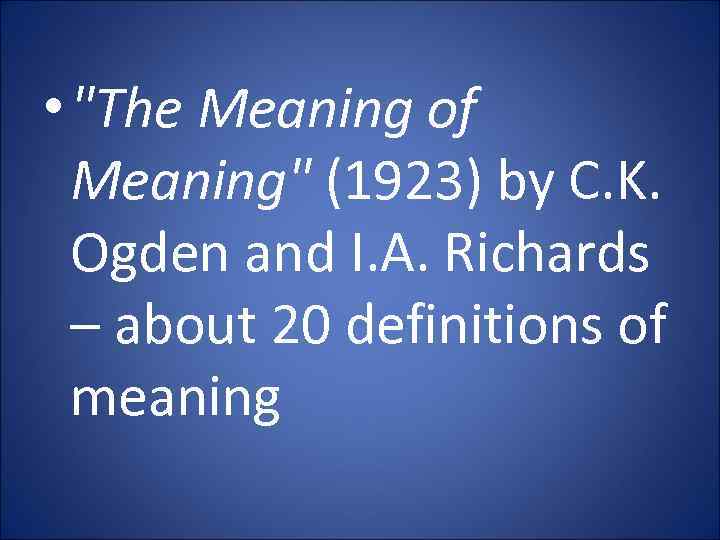 • "The Meaning of Meaning" (1923) by C.K. Ogden and I.A. Richards – about 20 definitions of meaning